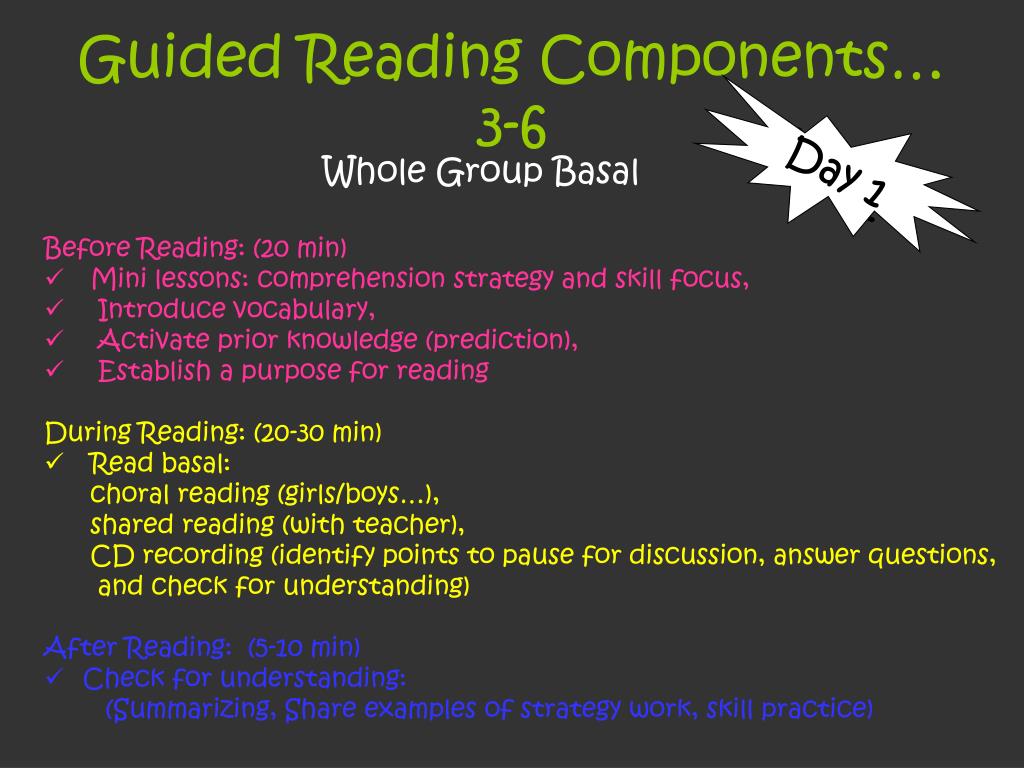 Guided Reading Components… 3-6

Whole Group Basal

Day 1

Before Reading: (20 min)
✓ Mini lessons: comprehension strategy and skill focus,
✓ Introduce vocabulary,
✓ Activate prior knowledge (prediction),
✓ Establish a purpose for reading

During Reading: (20-30 min)
✓ Read basal:
choral reading (girls/boys…),
shared reading (with teacher),
CD recording (identify points to pause for discussion, answer questions, and check for understanding)

After Reading: (5-10 min)
✓ Check for understanding:
(Summarizing, Share examples of strategy work, skill practice)